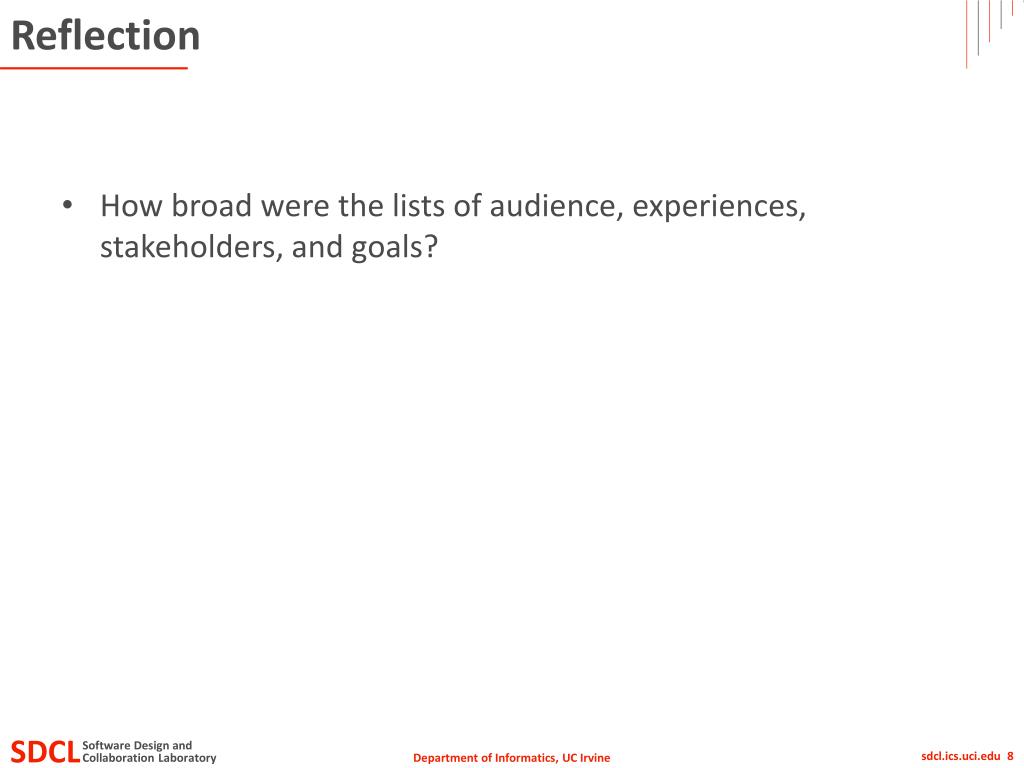 Reflection

• How broad were the lists of audience, experiences, stakeholders, and goals?

SDCL Software Design and Collaboration Laboratory

Department of Informatics, UC Irvine

sdcl.ics.uci.edu 8